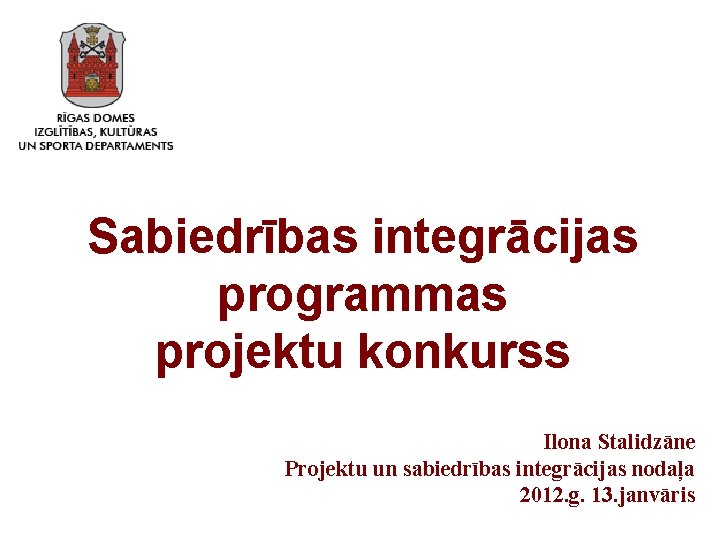 RĪGAS DOMES
IZGLĪTĪBAS, KULTŪRAS
UN SPORTA DEPARTAMENTS

Sabiedrības integrācijas programmas projektu konkurss

Ilona Stalidzāne
Projektu un sabiedrības integrācijas nodaļa
2012.g. 13.janvāris